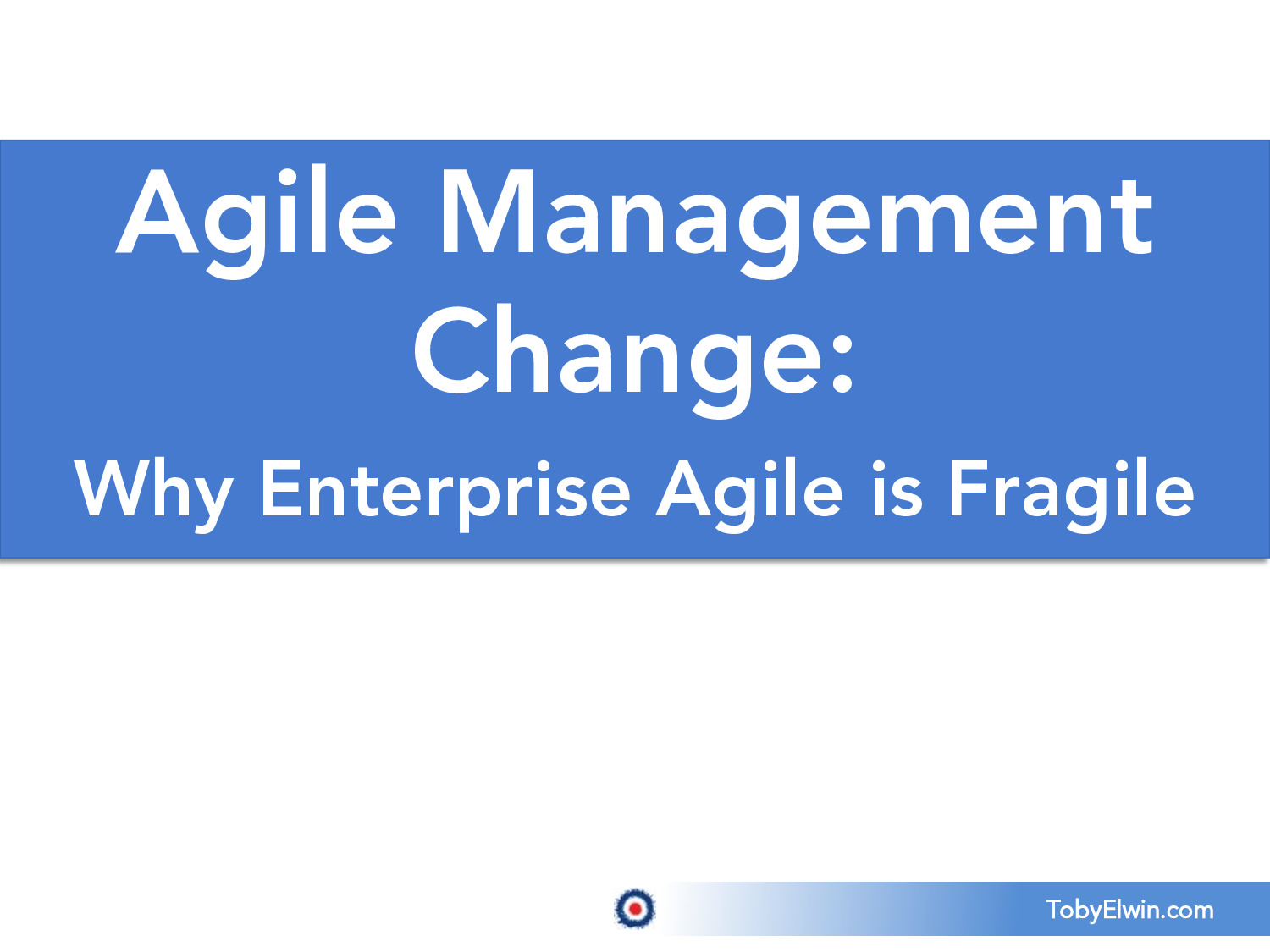 Agile Management Change:

Why Enterprise Agile is Fragile

TobyElwin.com